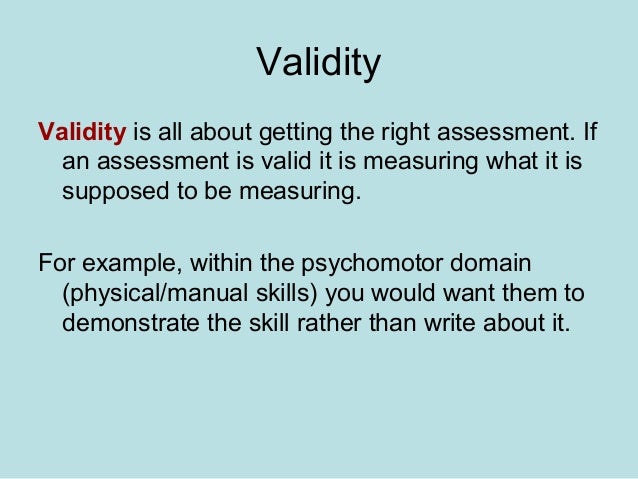 Validity

Validity is all about getting the right assessment. If an assessment is valid it is measuring what it is supposed to be measuring.

For example, within the psychomotor domain (physical/manual skills) you would want them to demonstrate the skill rather than write about it.